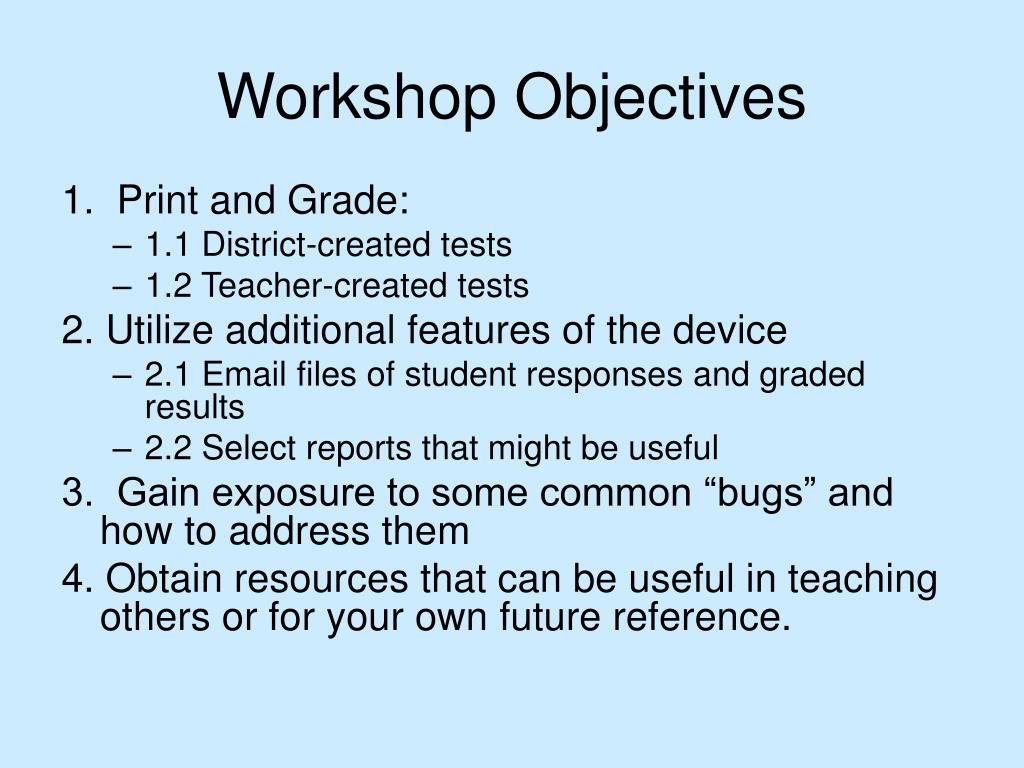 Workshop Objectives

1. Print and Grade:
– 1.1 District-created tests
– 1.2 Teacher-created tests
2. Utilize additional features of the device
– 2.1 Email files of student responses and graded results
– 2.2 Select reports that might be useful
3. Gain exposure to some common “bugs” and how to address them
4. Obtain resources that can be useful in teaching others or for your own future reference.